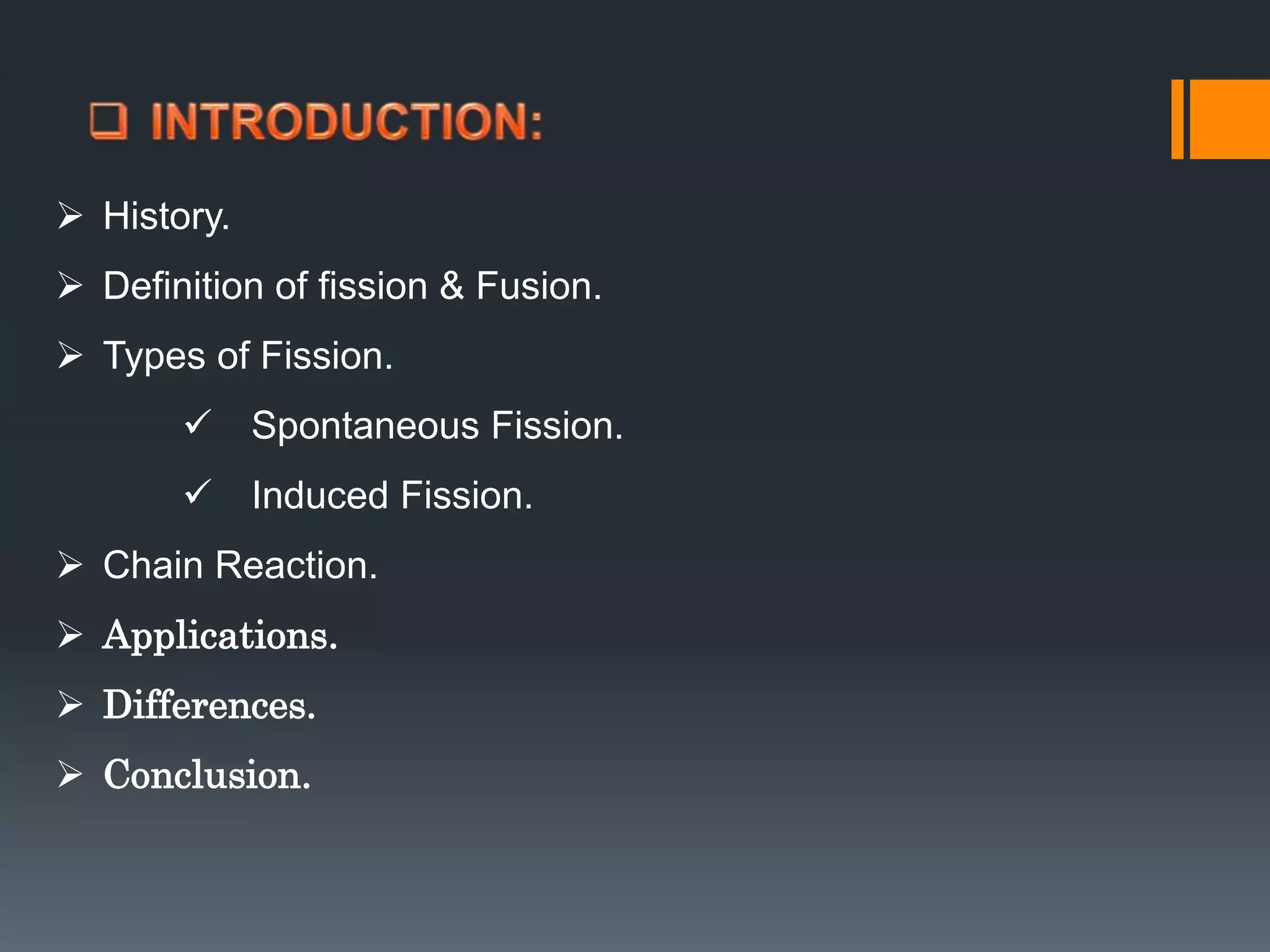 ❑ INTRODUCTION:

➢ History.

➢ Definition of fission & Fusion.

➢ Types of Fission.

✓ Spontaneous Fission.

✓ Induced Fission.

➢ Chain Reaction.

➢ Applications.

➢ Differences.

➢ Conclusion.